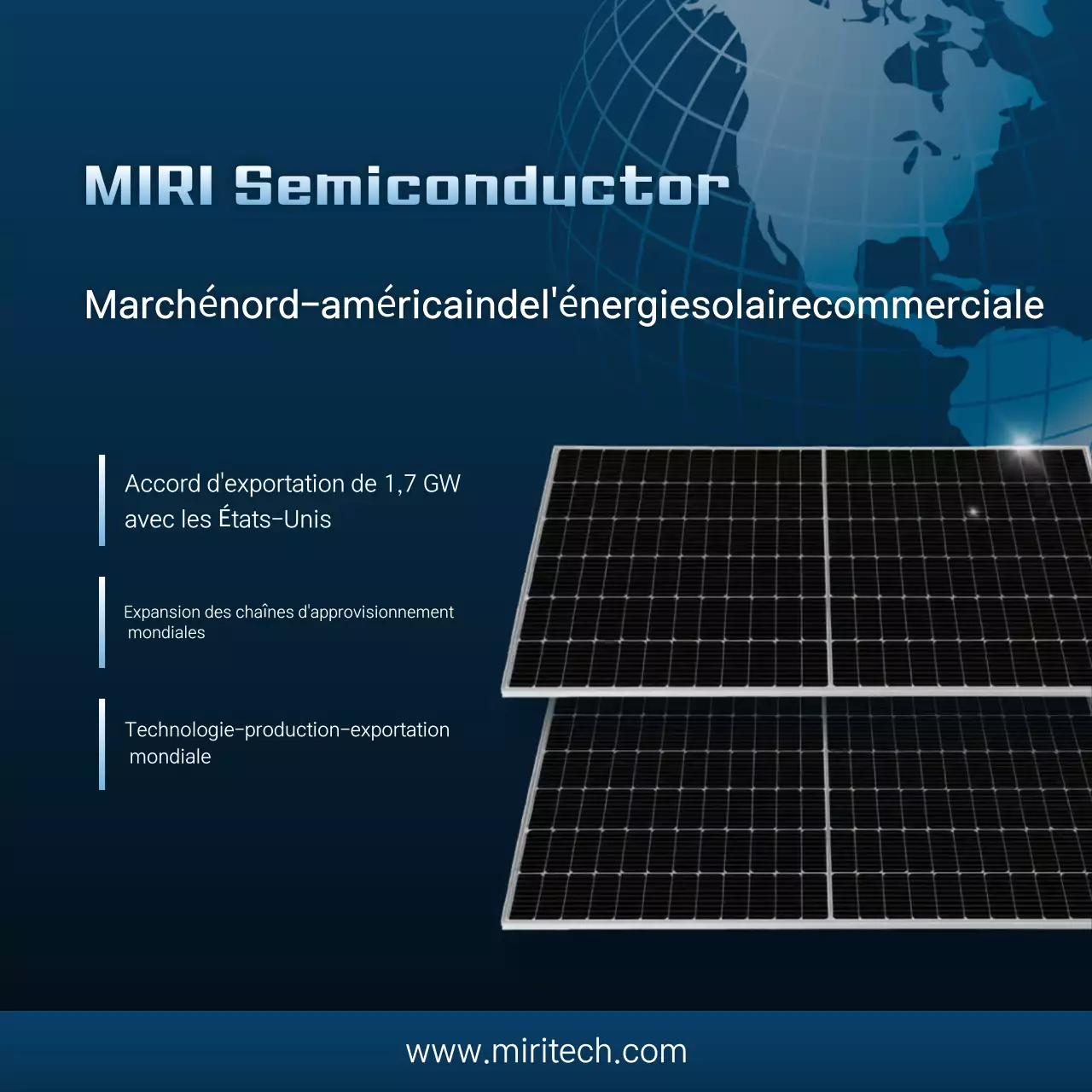 MIRI Semiconductor

Marchénord-américaindel'énergiesolairecommerciale

Accord d'exportation de 1,7 GW avec les États-Unis

Expansion des chaînes d'approvisionnement mondiales

Technologie-production-exportation mondiale

www.miritech.com